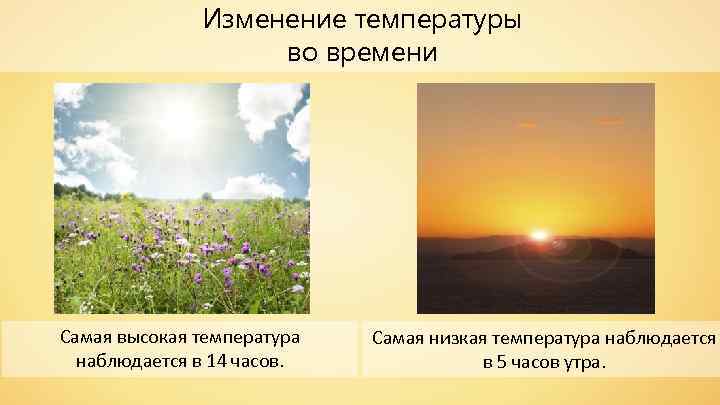 Изменение температуры во времени

Самая высокая температура наблюдается в 14 часов.

Самая низкая температура наблюдается в 5 часов утра.